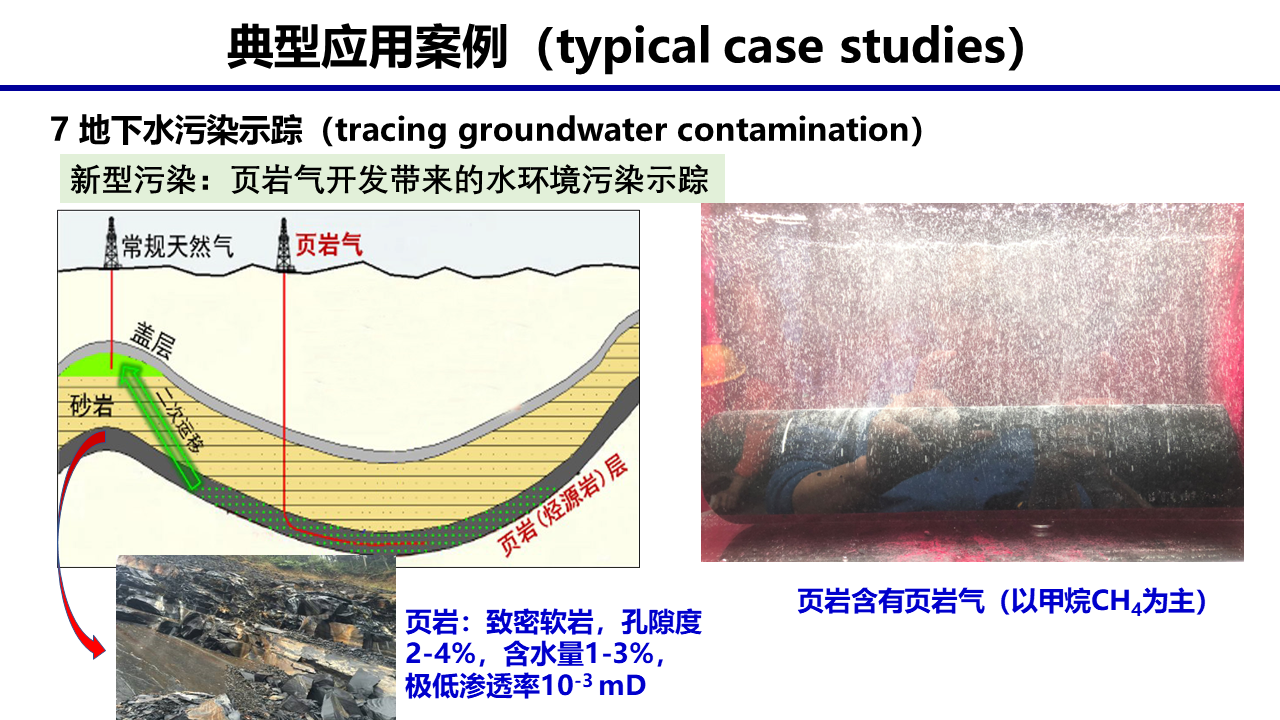 典型应用案例（typical case studies）

7 地下水污染示踪（tracing groundwater contamination）

新型污染：页岩气开发带来的水环境污染示踪

常规天然气

页岩气

盖层

砂岩

二次运移

页岩（烃源岩）层

页岩：致密软岩，孔隙度2-4%，含水量1-3%，极低渗透率$10^{-3}$ mD

页岩含有页岩气（以甲烷$CH_4$为主）